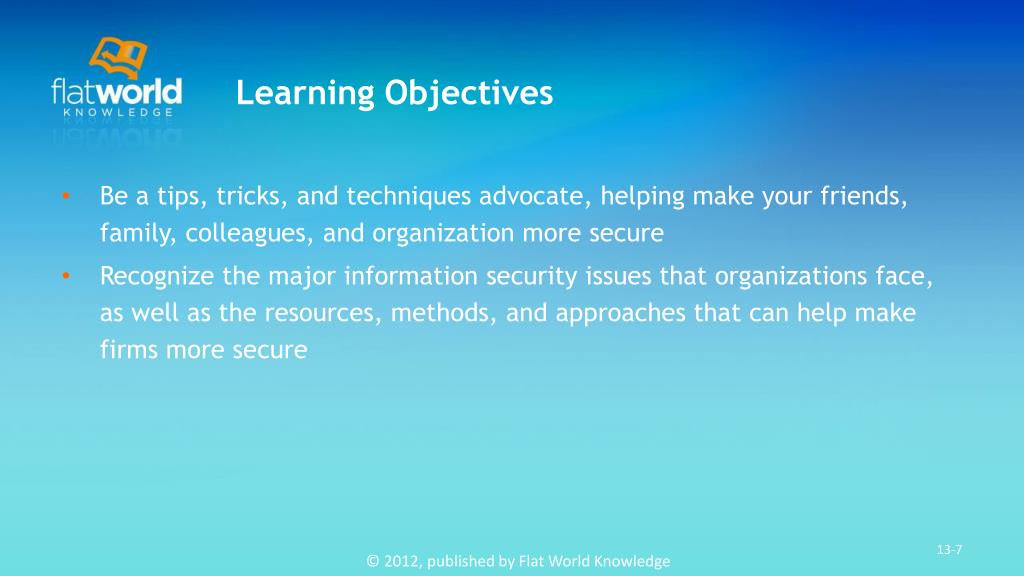 flatworld KNOWLEDGE

Learning Objectives

• Be a tips, tricks, and techniques advocate, helping make your friends, family, colleagues, and organization more secure
• Recognize the major information security issues that organizations face, as well as the resources, methods, and approaches that can help make firms more secure

13-7

© 2012, published by Flat World Knowledge